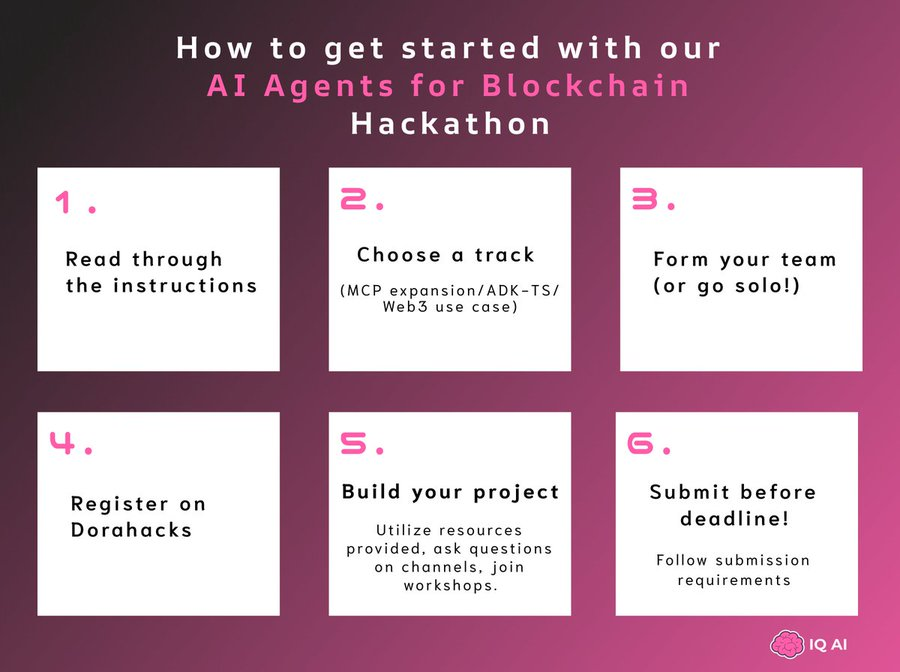 How to get started with our
AI Agents for Blockchain
Hackathon

1.

Read through the instructions

2.

Choose a track

(MCP expansion/ADK-TS/ Web3 use case)

3.

Form your team (or go solo!)

4.

Register on Dorahacks

5.

Build your project

Utilize resources provided, ask questions on channels, join workshops.

6.

Submit before deadline!

Follow submission requirements

IQ AI